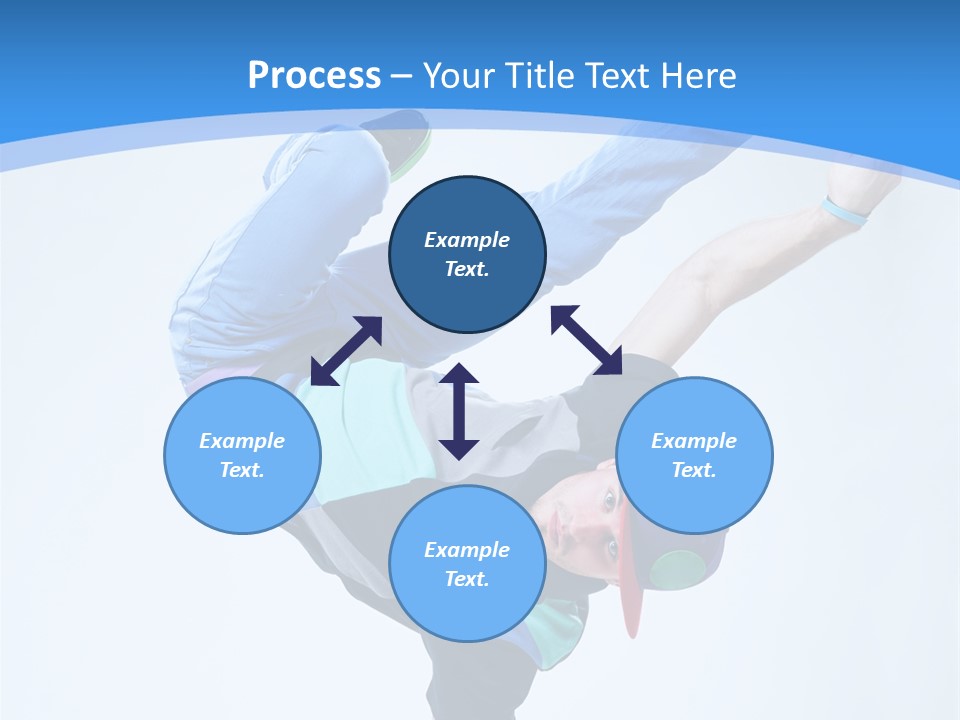 Process – Your Title Text Here

Example Text.

Example Text.

Example Text.

Example Text.